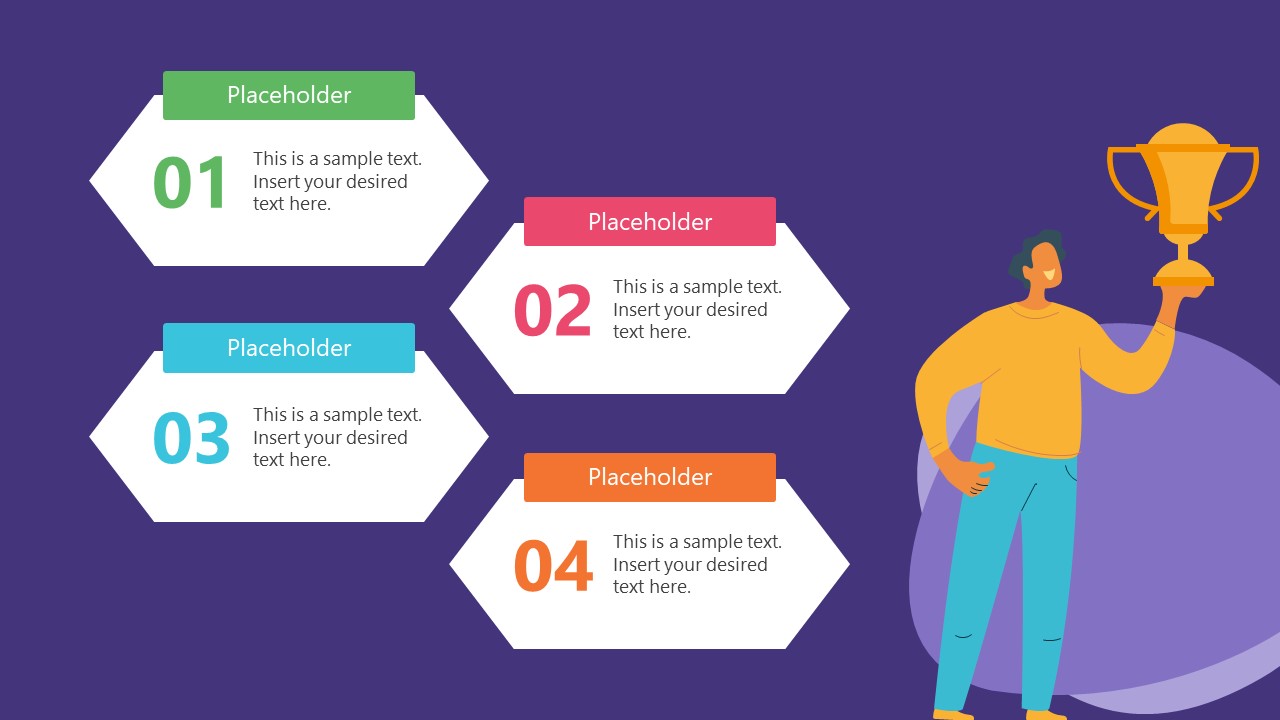 Placeholder

01 This is a sample text. Insert your desired text here.

Placeholder

02 This is a sample text. Insert your desired text here.

Placeholder

03 This is a sample text. Insert your desired text here.

Placeholder

04 This is a sample text. Insert your desired text here.